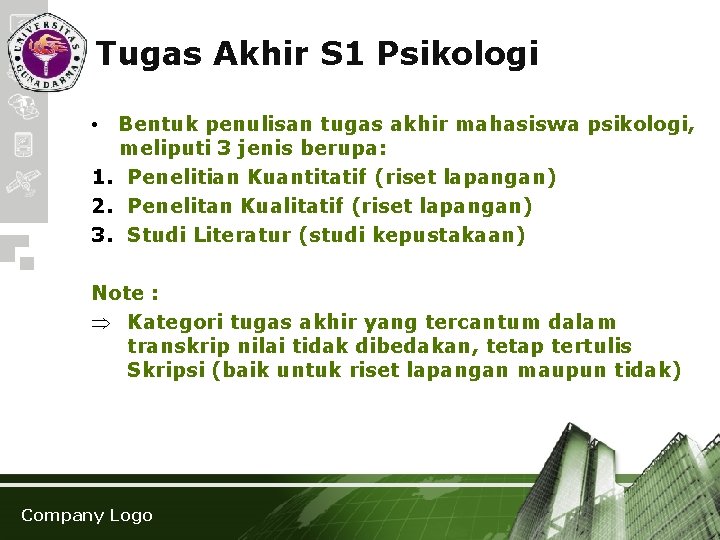 UNIVERSITAS GUNADARMA

Tugas Akhir S1 Psikologi

• Bentuk penulisan tugas akhir mahasiswa psikologi, meliputi 3 jenis berupa:
1. Penelitian Kuantitatif (riset lapangan)
2. Penelitan Kualitatif (riset lapangan)
3. Studi Literatur (studi kepustakaan)

Note :
⇒ Kategori tugas akhir yang tercantum dalam transkrip nilai tidak dibedakan, tetap tertulis Skripsi (baik untuk riset lapangan maupun tidak)

Company Logo